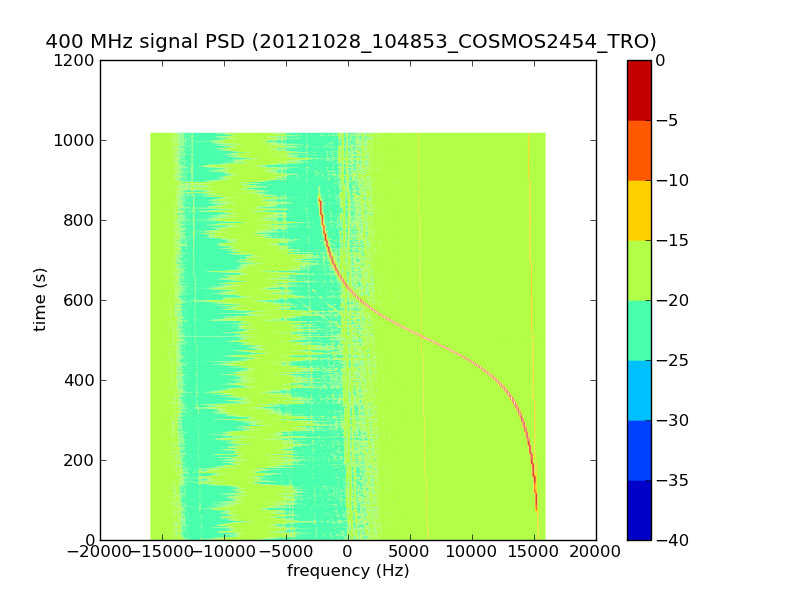 400 MHz signal PSD (20121028_104853_COSMOS2454_TRO)

1200
1000
800
600
400
200
0

time (s)

−20000 −15000 −10000 −5000 0 5000 10000 15000 20000

frequency (Hz)

0
−5
−10
−15
−20
−25
−30
−35
−40